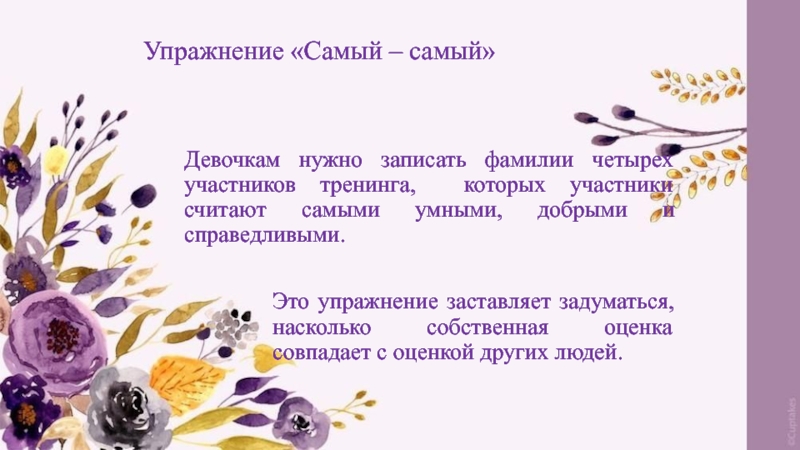 Упражнение «Самый – самый»

Девочкам нужно записать фамилии четырех участников тренинга, которых участники считают самыми умными, добрыми и справедливыми.

Это упражнение заставляет задуматься, насколько собственная оценка совпадает с оценкой других людей.

eCupcakes